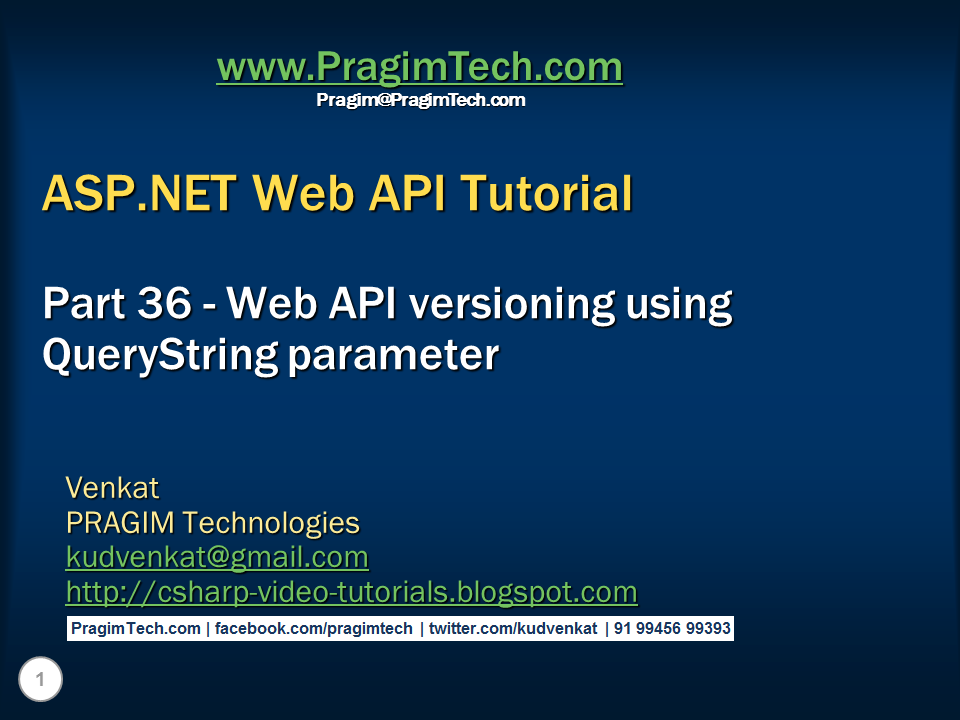 www.PragimTech.com
Pragim@PragimTech.com

ASP.NET Web API Tutorial

Part 36 - Web API versioning using QueryString parameter

Venkat
PRAGIM Technologies
kudvenkat@gmail.com
http://csharp-video-tutorials.blogspot.com

PragimTech.com | facebook.com/pragimtech | twitter.com/kudvenkat | 91 99456 99393

1